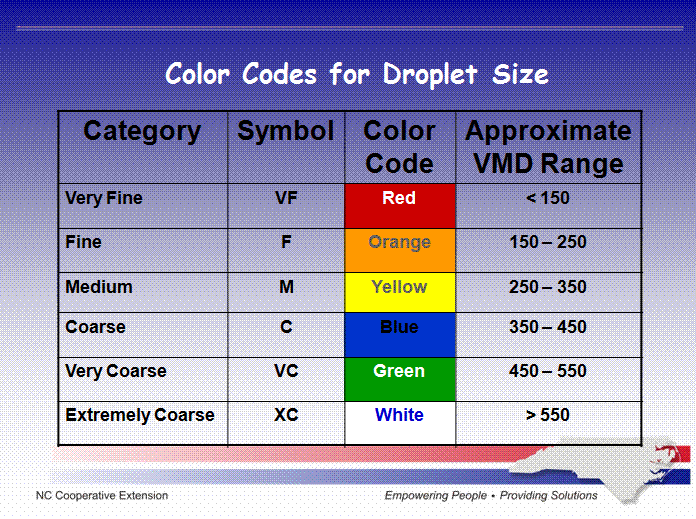 Color Codes for Droplet Size

| Category | Symbol | Color Code | Approximate VMD Range |
|---|---|---|---|
| Very Fine | VF | Red | < 150 |
| Fine | F | Orange | 150 – 250 |
| Medium | M | Yellow | 250 – 350 |
| Coarse | C | Blue | 350 – 450 |
| Very Coarse | VC | Green | 450 – 550 |
| Extremely Coarse | XC | White | > 550 |

NC Cooperative Extension

Empowering People • Providing Solutions